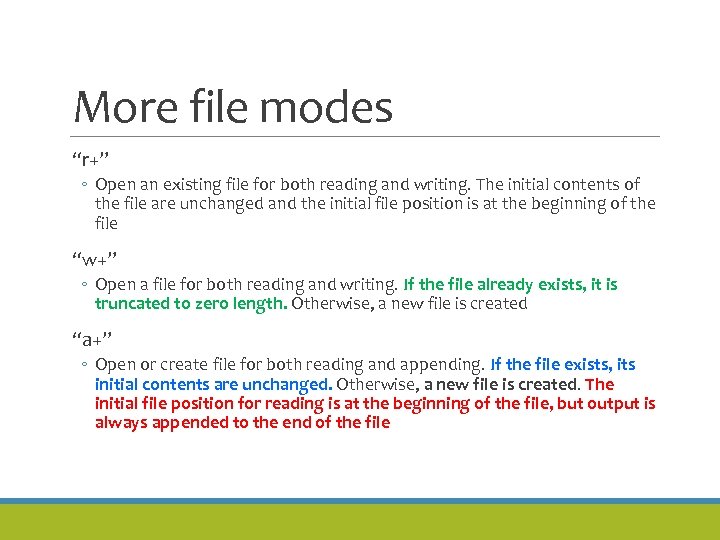 More file modes

“r+”

◦ Open an existing file for both reading and writing. The initial contents of the file are unchanged and the initial file position is at the beginning of the file

“w+”

◦ Open a file for both reading and writing. If the file already exists, it is truncated to zero length. Otherwise, a new file is created

“a+”

◦ Open or create file for both reading and appending. If the file exists, its initial contents are unchanged. Otherwise, a new file is created. The initial file position for reading is at the beginning of the file, but output is always appended to the end of the file